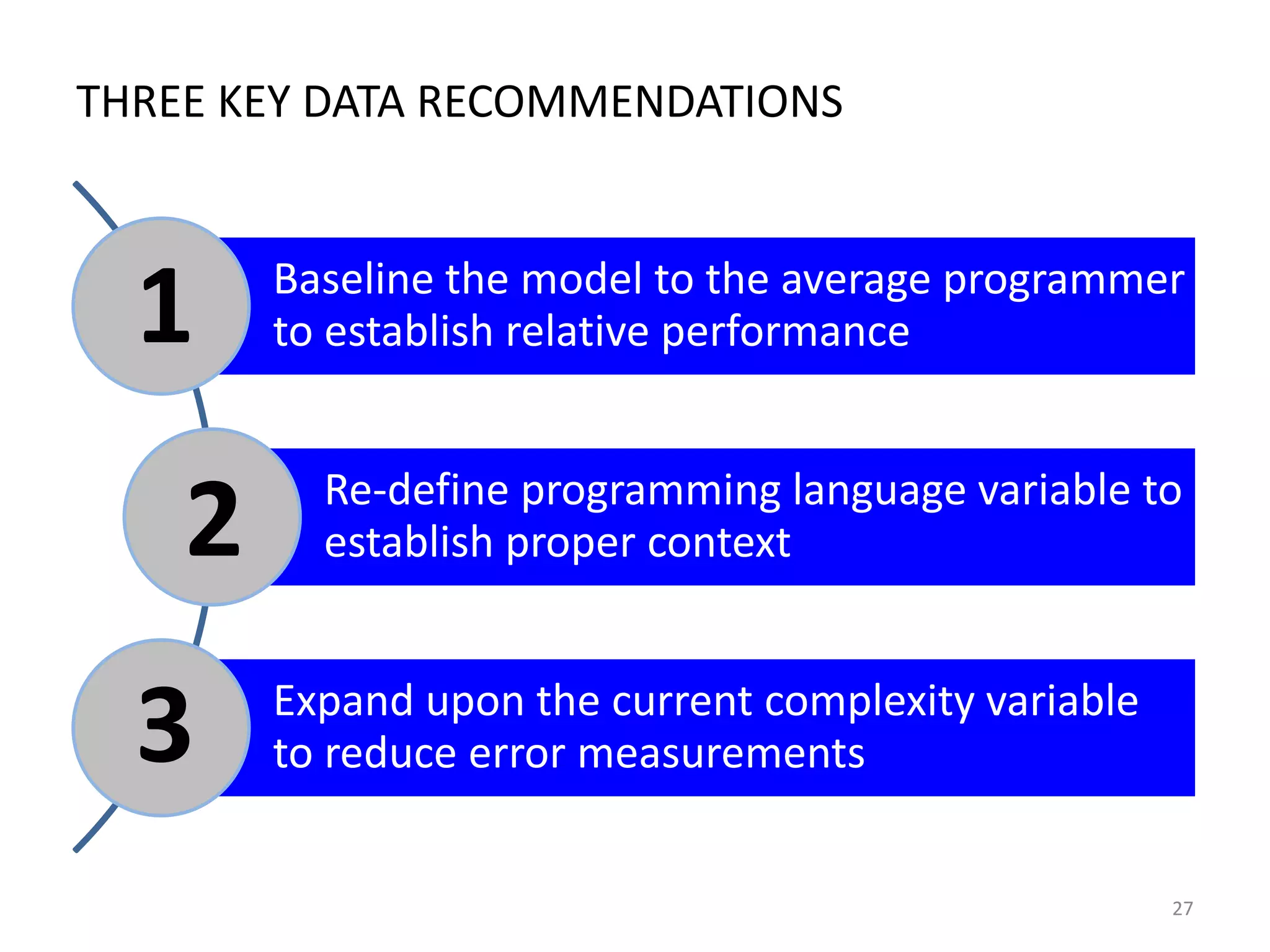 THREE KEY DATA RECOMMENDATIONS

1

Baseline the model to the average programmer to establish relative performance

2

Re-define programming language variable to establish proper context

3

Expand upon the current complexity variable to reduce error measurements

27